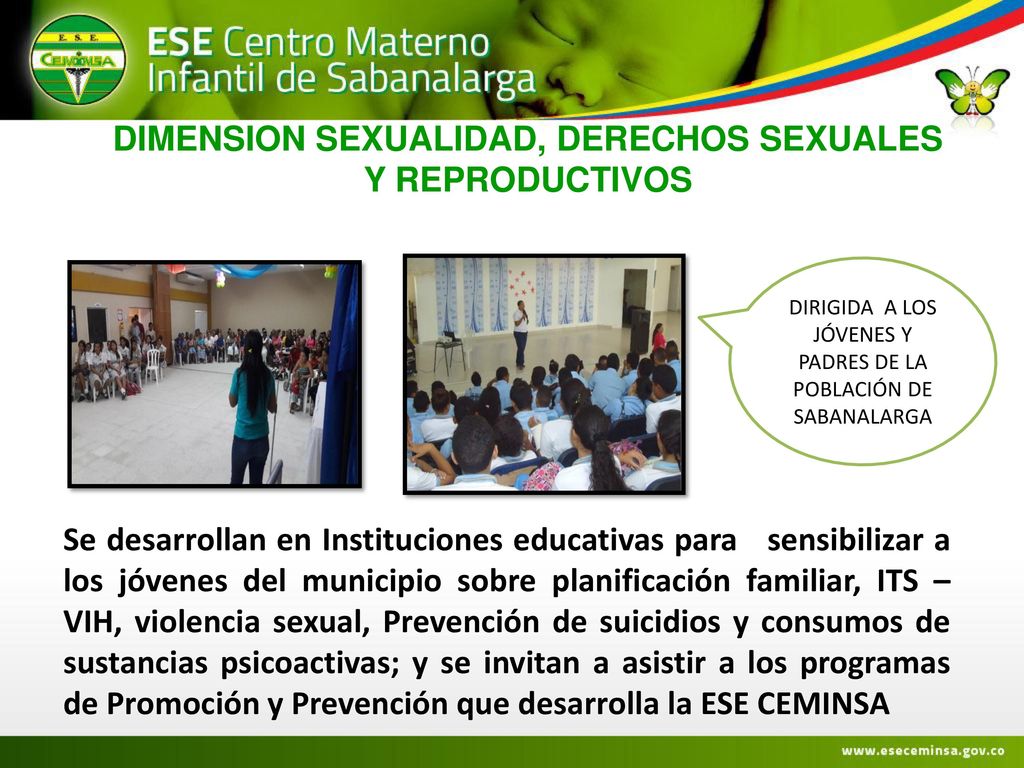 E.S.E.
CEMINSA

ESE Centro Materno Infantil de Sabanalarga

DIMENSION SEXUALIDAD, DERECHOS SEXUALES Y REPRODUCTIVOS

DIRIGIDA A LOS JÓVENES Y PADRES DE LA POBLACIÓN DE SABANALARGA

Se desarrollan en Instituciones educativas para sensibilizar a los jóvenes del municipio sobre planificación familiar, ITS – VIH, violencia sexual, Prevención de suicidios y consumos de sustancias psicoactivas; y se invitan a asistir a los programas de Promoción y Prevención que desarrolla la ESE CEMINSA

www.eseceminsa.gov.co